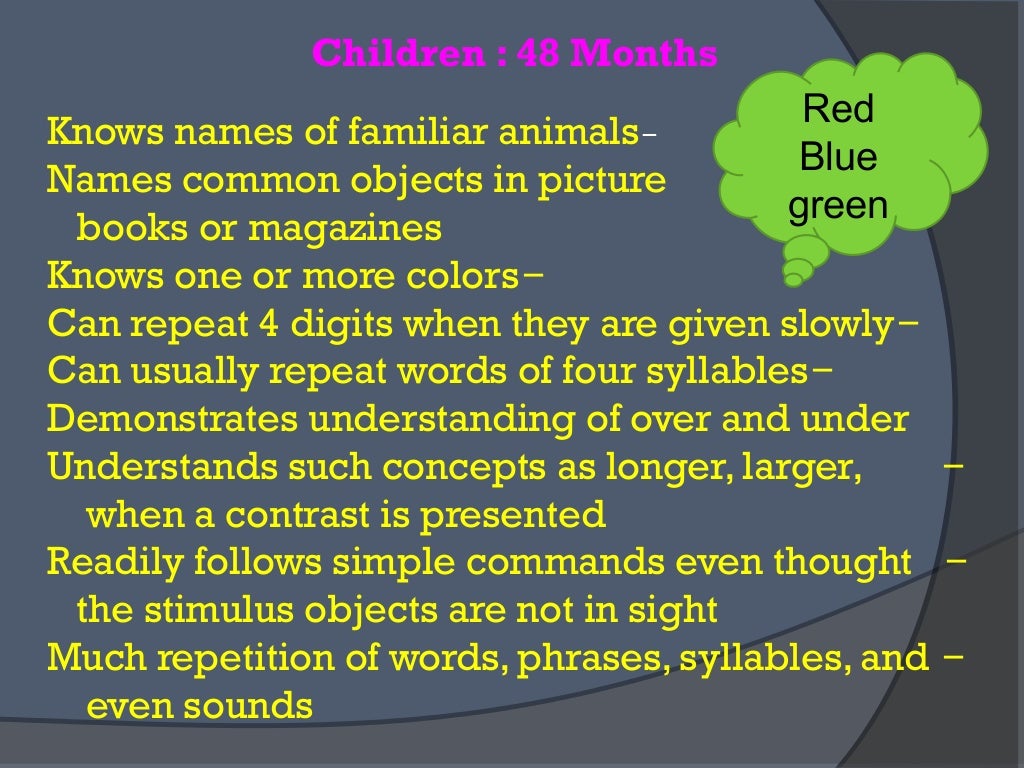 Children : 48 Months

Red
Blue
green

Knows names of familiar animals-
Names common objects in picture books or magazines
Knows one or more colors−
Can repeat 4 digits when they are given slowly−
Can usually repeat words of four syllables−
Demonstrates understanding of over and under
Understands such concepts as longer, larger, − when a contrast is presented
Readily follows simple commands even thought − the stimulus objects are not in sight
Much repetition of words, phrases, syllables, and − even sounds